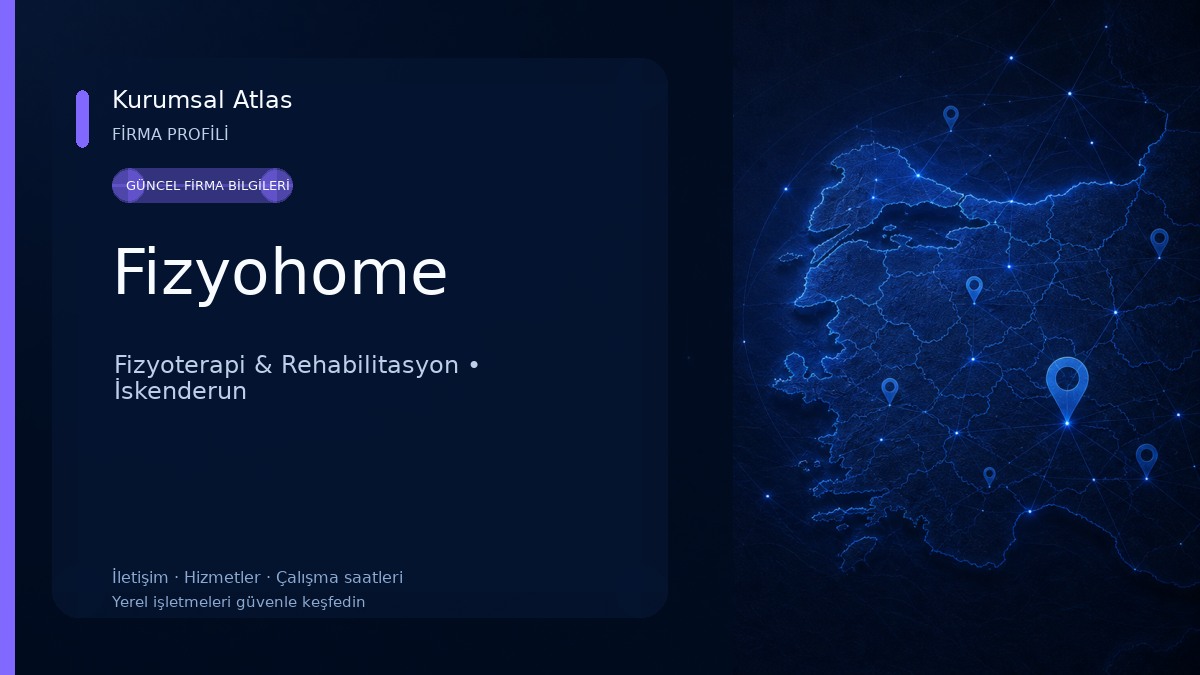 Kurumsal Atlas
FİRMA PROFİLİ

GÜNCEL FİRMA BİLGİLERİ

Fizyohome

Fizyoterapi & Rehabilitasyon • İskenderun

İletişim · Hizmetler · Çalışma saatleri
Yerel işletmeleri güvenle keşfedin